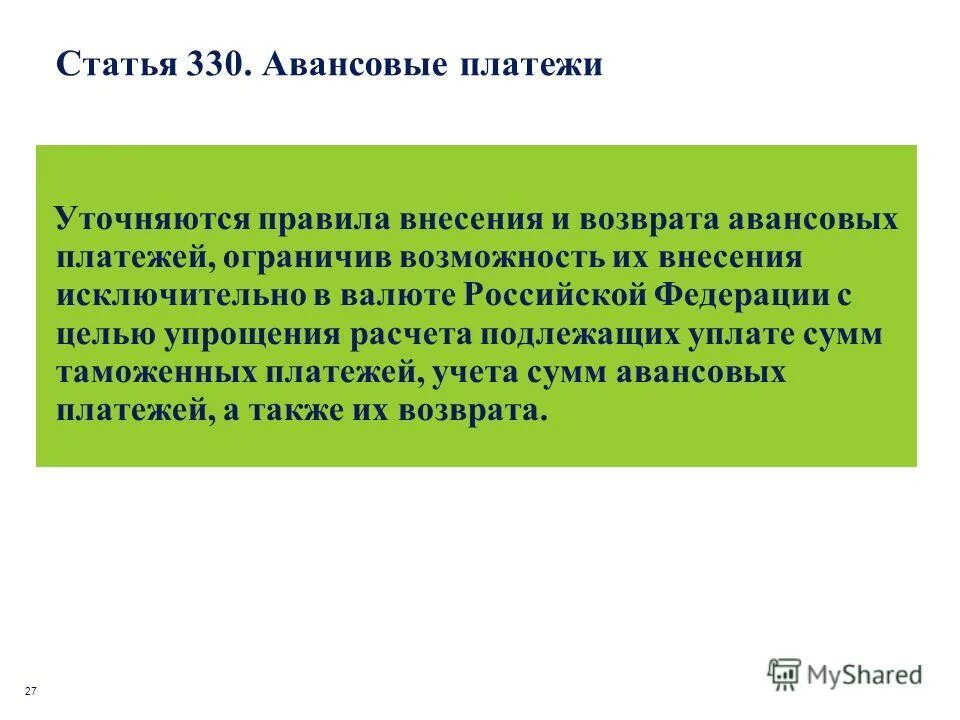 Статья 330. Авансовые платежи

Уточняются правила внесения и возврата авансовых платежей, ограничив возможность их внесения исключительно в валюте Российской Федерации с целью упрощения расчета подлежащих уплате сумм таможенных платежей, учета сумм авансовых платежей, а также их возврата.

27

MyShared